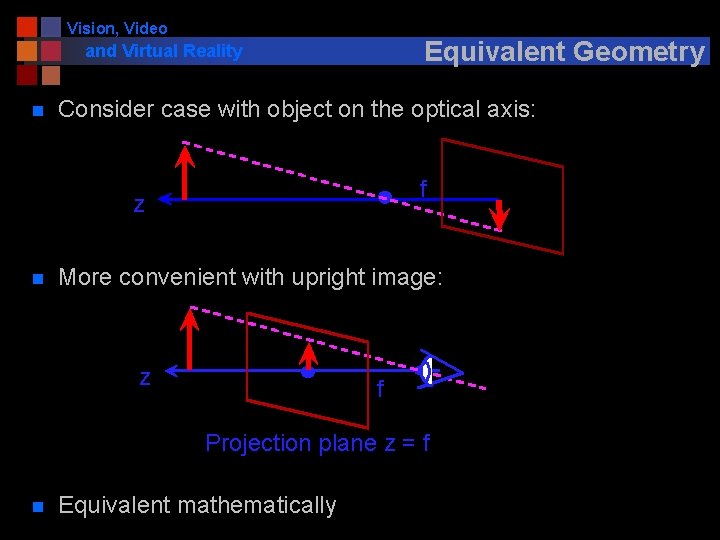 Vision, Video and Virtual Reality

Equivalent Geometry

Consider case with object on the optical axis:

z

f

More convenient with upright image:

z

f

Projection plane z = f

Equivalent mathematically